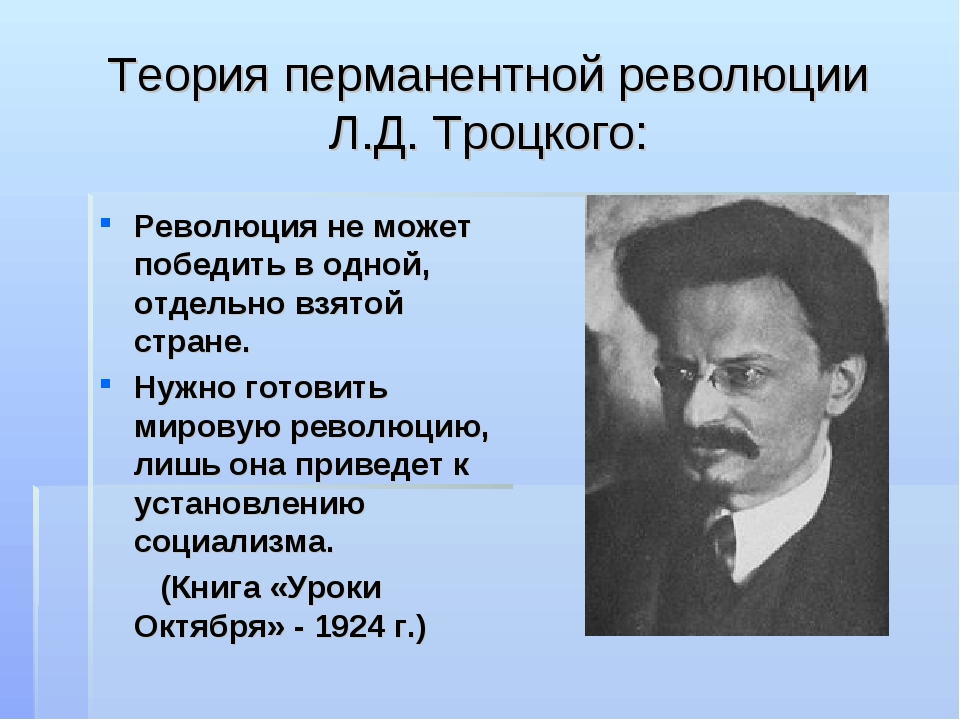 Теория перманентной революции Л.Д. Троцкого:

Революция не может победить в одной, отдельно взятой стране.

Нужно готовить мировую революцию, лишь она приведет к установлению социализма.

(Книга «Уроки Октября» - 1924 г.)